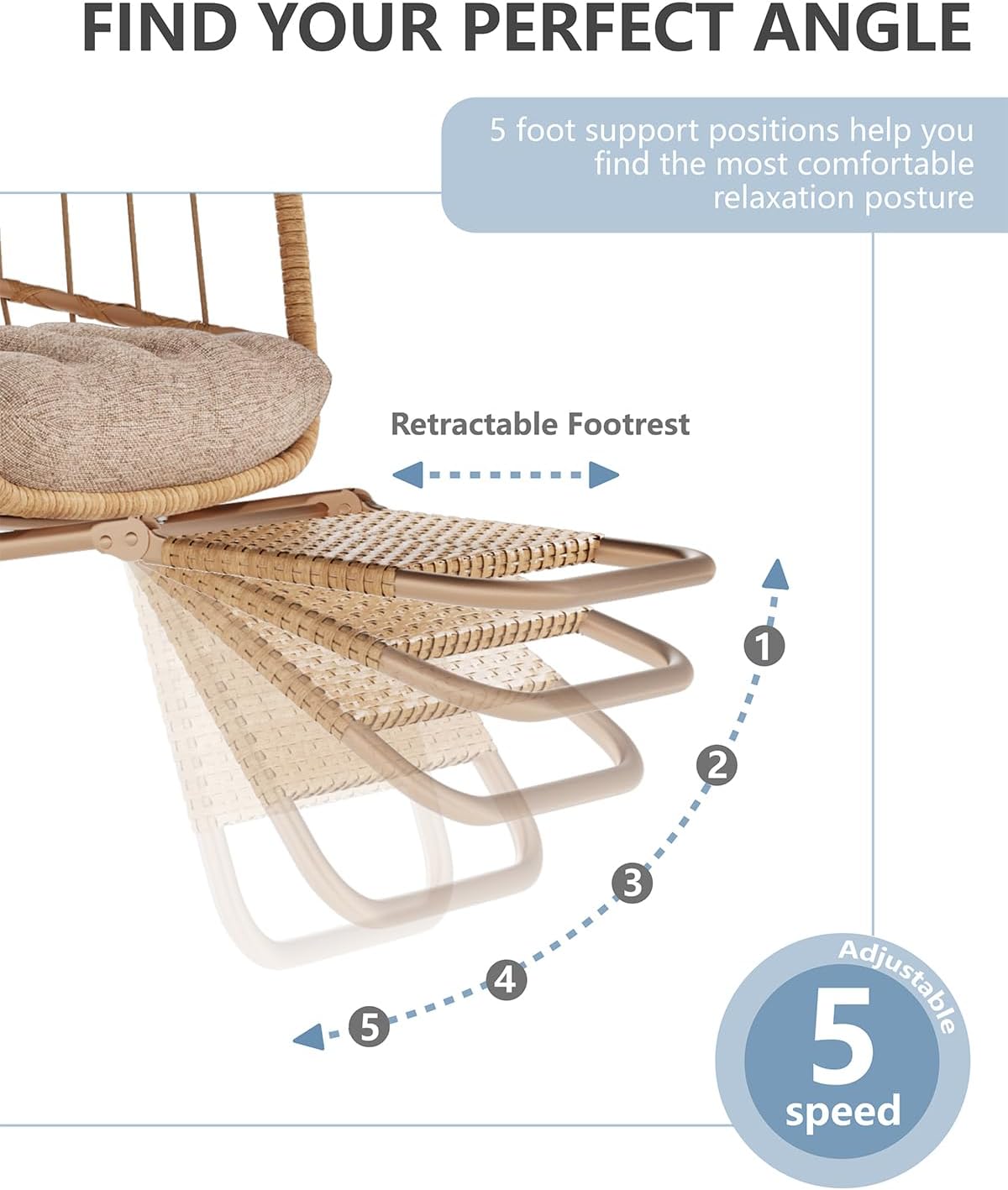 FIND YOUR PERFECT ANGLE

5 foot support positions help you find the most comfortable relaxation posture

Retractable Footrest

1
2
3
4
5

Adjustable
5
speed